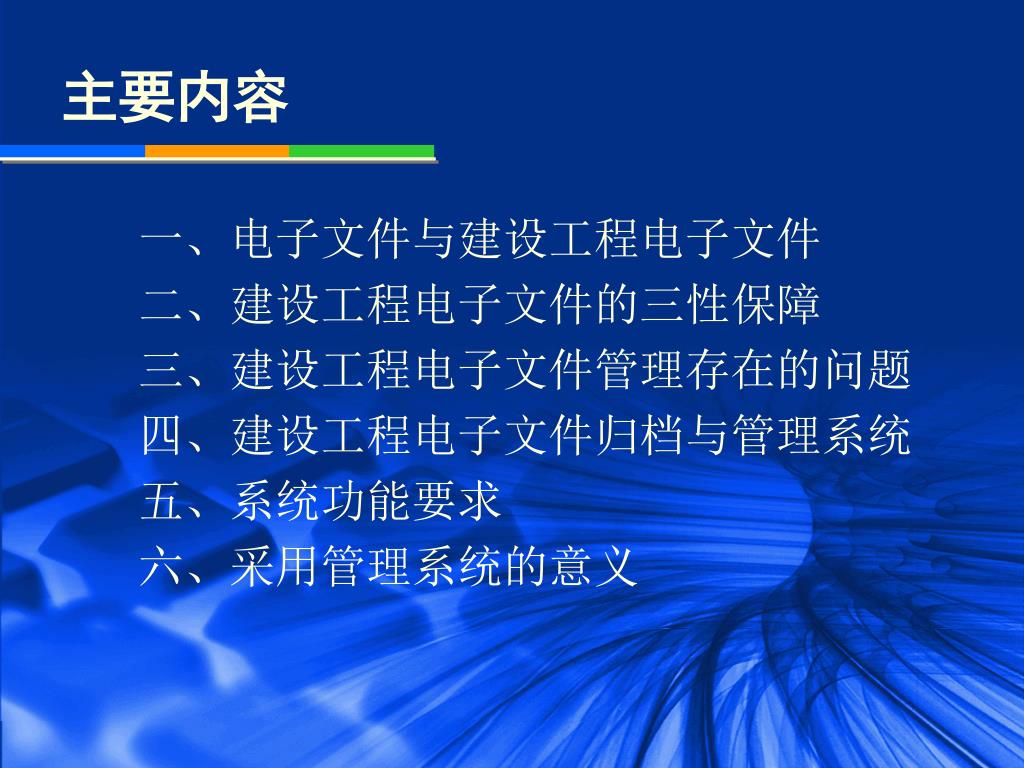 主要内容

一、电子文件与建设工程电子文件
二、建设工程电子文件的三性保障
三、建设工程电子文件管理存在的问题
四、建设工程电子文件归档与管理系统
五、系统功能要求
六、采用管理系统的意义